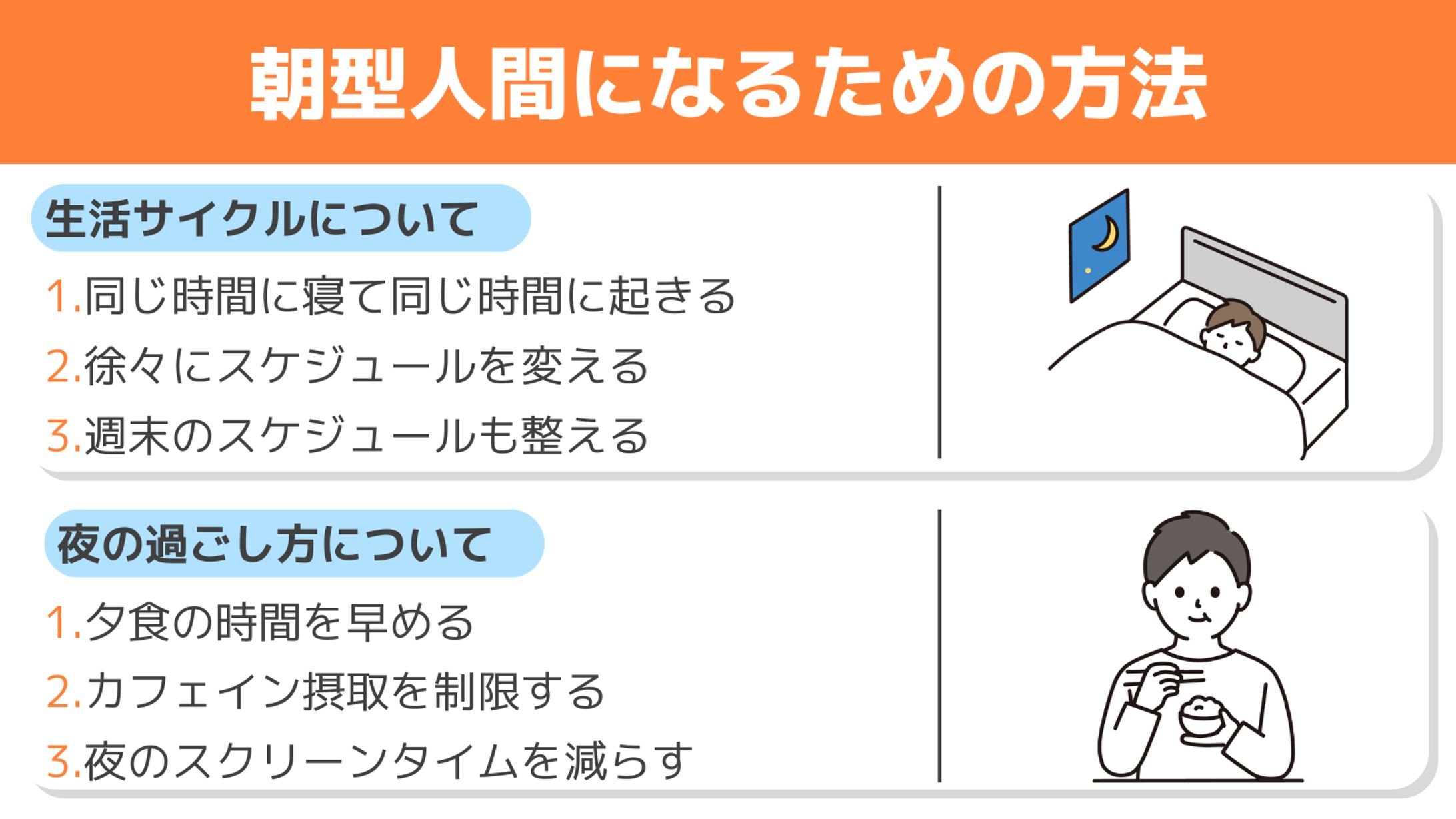 朝型人間になるための方法

生活サイクルについて

1.同じ時間に寝て同じ時間に起きる

2.徐々にスケジュールを変える

3.週末のスケジュールも整える

夜の過ごし方について

1.夕食の時間を早める

2.カフェイン摂取を制限する

3.夜のスクリーンタイムを減らす